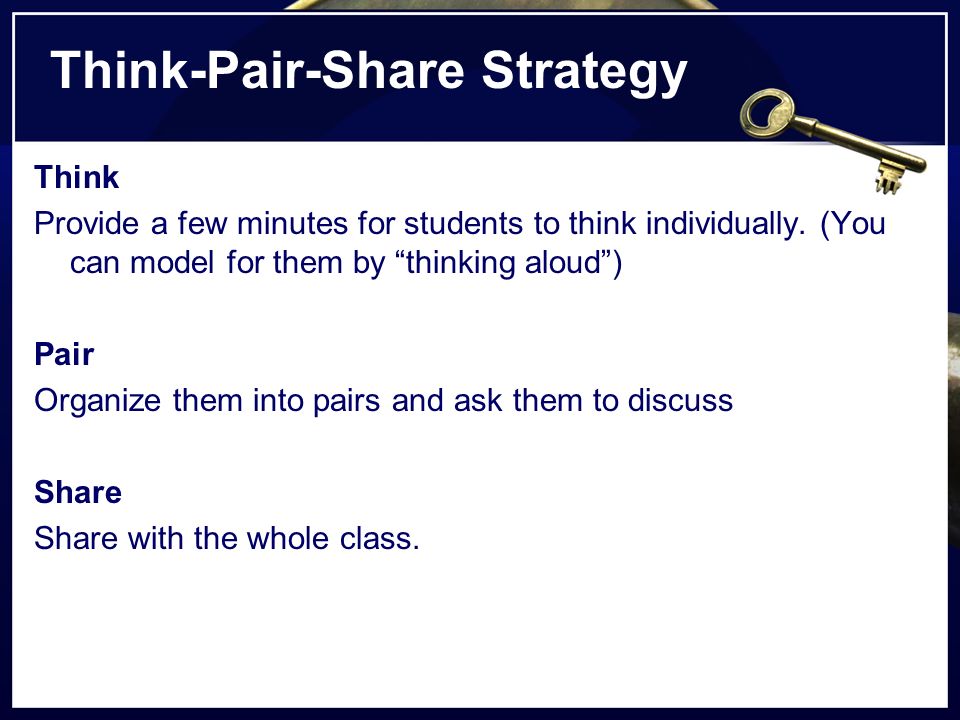 Think-Pair-Share Strategy

Think
Provide a few minutes for students to think individually. (You can model for them by “thinking aloud”)

Pair
Organize them into pairs and ask them to discuss

Share
Share with the whole class.